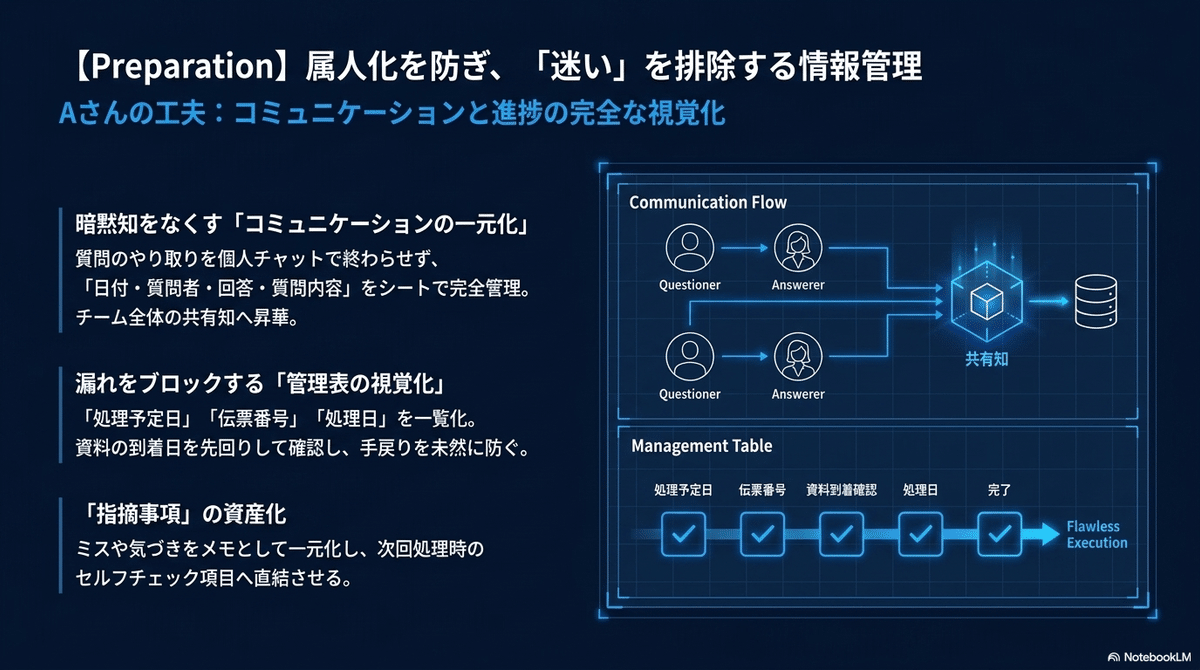 【Preparation】属人化を防ぎ、「迷い」を排除する情報管理

Aさんの工夫：コミュニケーションと進捗の完全な視覚化

暗黙知をなくす「コミュニケーションの一元化」
質問のやり取りを個人チャットで終わらせず、「日付・質問者・回答・質問内容」をシートで完全管理。チーム全体の共有知へ昇華。

漏れをブロックする「管理表の視覚化」
「処理予定日」「伝票番号」「処理日」を一覧化。資料の到着日を先回りして確認し、手戻りを未然に防ぐ。

「指摘事項」の資産化
ミスや気づきをメモとして一元化し、次回処理時のセルフチェック項目へ直結させる。

Communication Flow
Questioner
Answerer
Questioner
Answerer
共有知

Management Table
処理予定日
伝票番号
資料到着確認
処理日
完了
Flawless Execution

NotebookLM